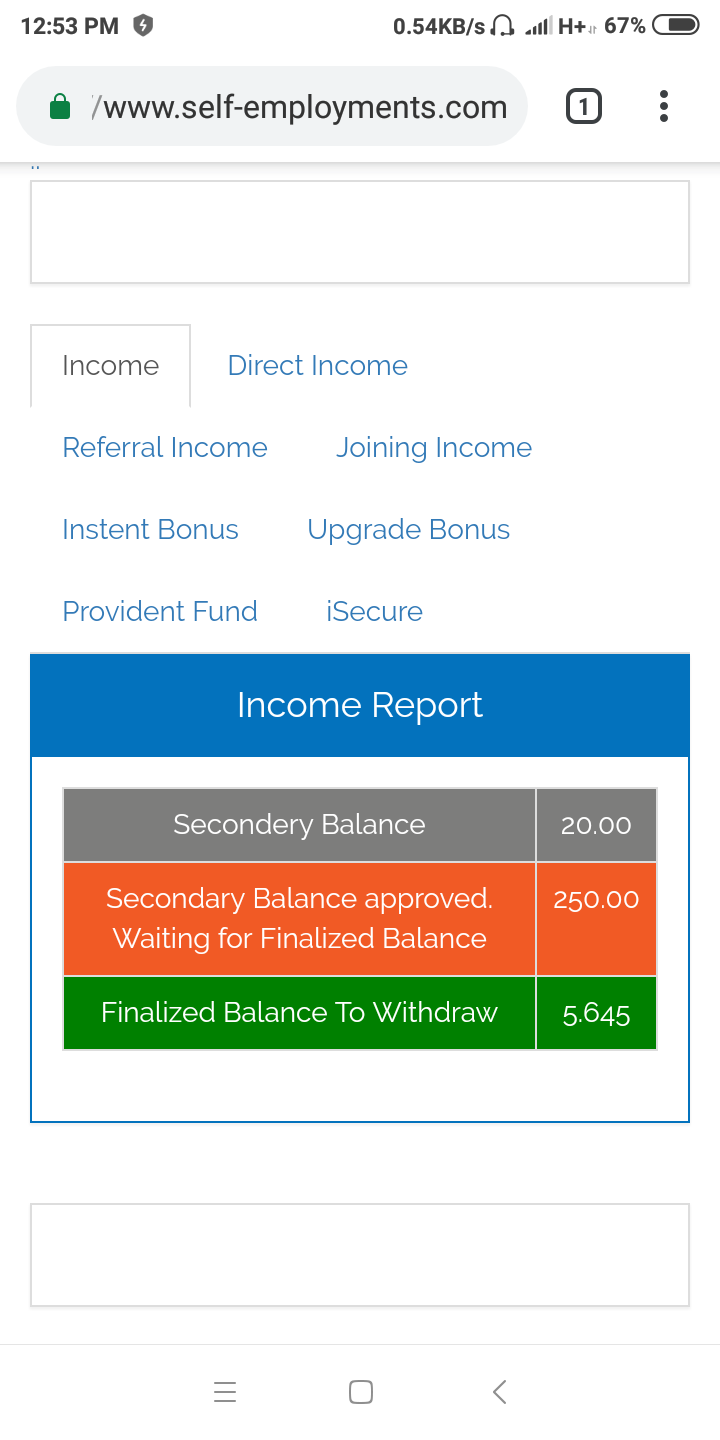 12:53 PM
0.54KB/s H+ 67%
/www.self-employments.com
1

Income
Direct Income
Referral Income
Joining Income
Instent Bonus
Upgrade Bonus
Provident Fund
iSecure

Income Report

| Secondery Balance | 20.00 |
|---|---|
| Secondary Balance approved. Waiting for Finalized Balance | 250.00 |
| Finalized Balance To Withdraw | 5.645 |